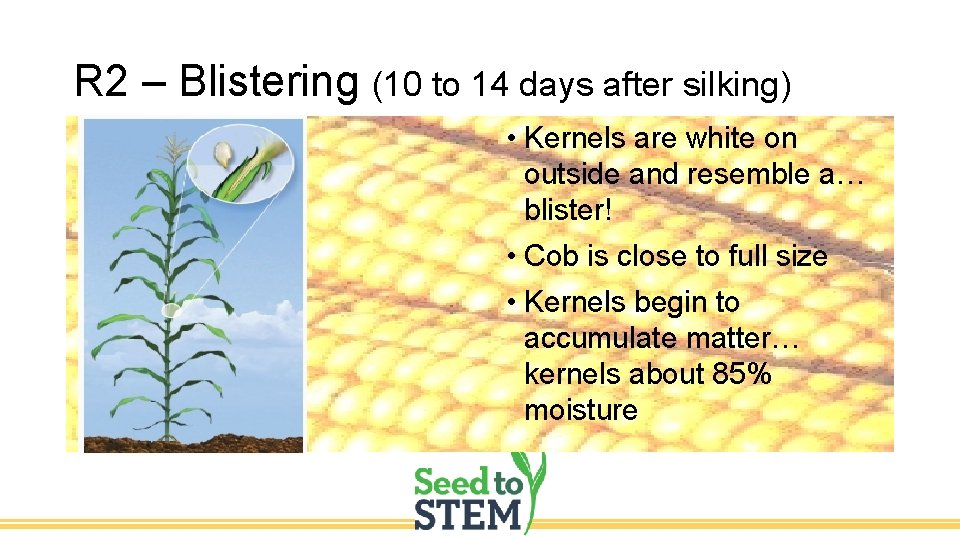 R2 – Blistering (10 to 14 days after silking)

• Kernels are white on outside and resemble a… blister!

• Cob is close to full size

• Kernels begin to accumulate matter… kernels about 85% moisture

Seed to STEM